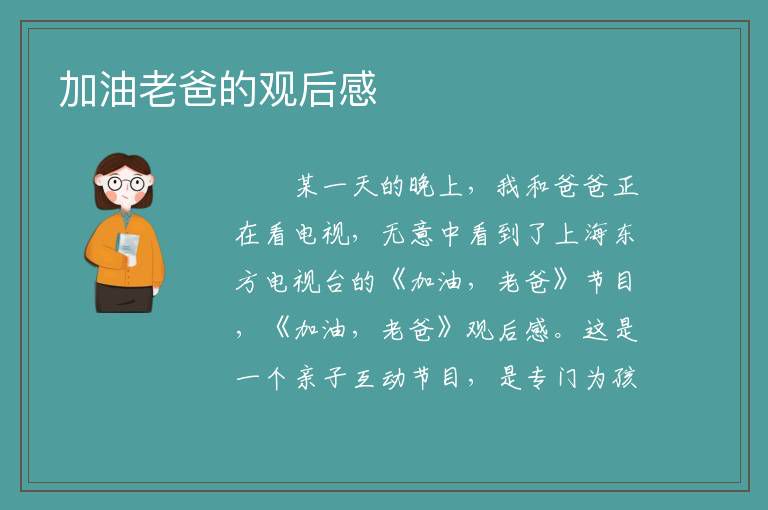 加油老爸的观后感

某一天的晚上，我和爸爸正在看电视，无意中看到了上海东方电视台的《加油，老爸》节目，《加油，老爸》观后感。这是一个亲子互动节目，是专门为孩